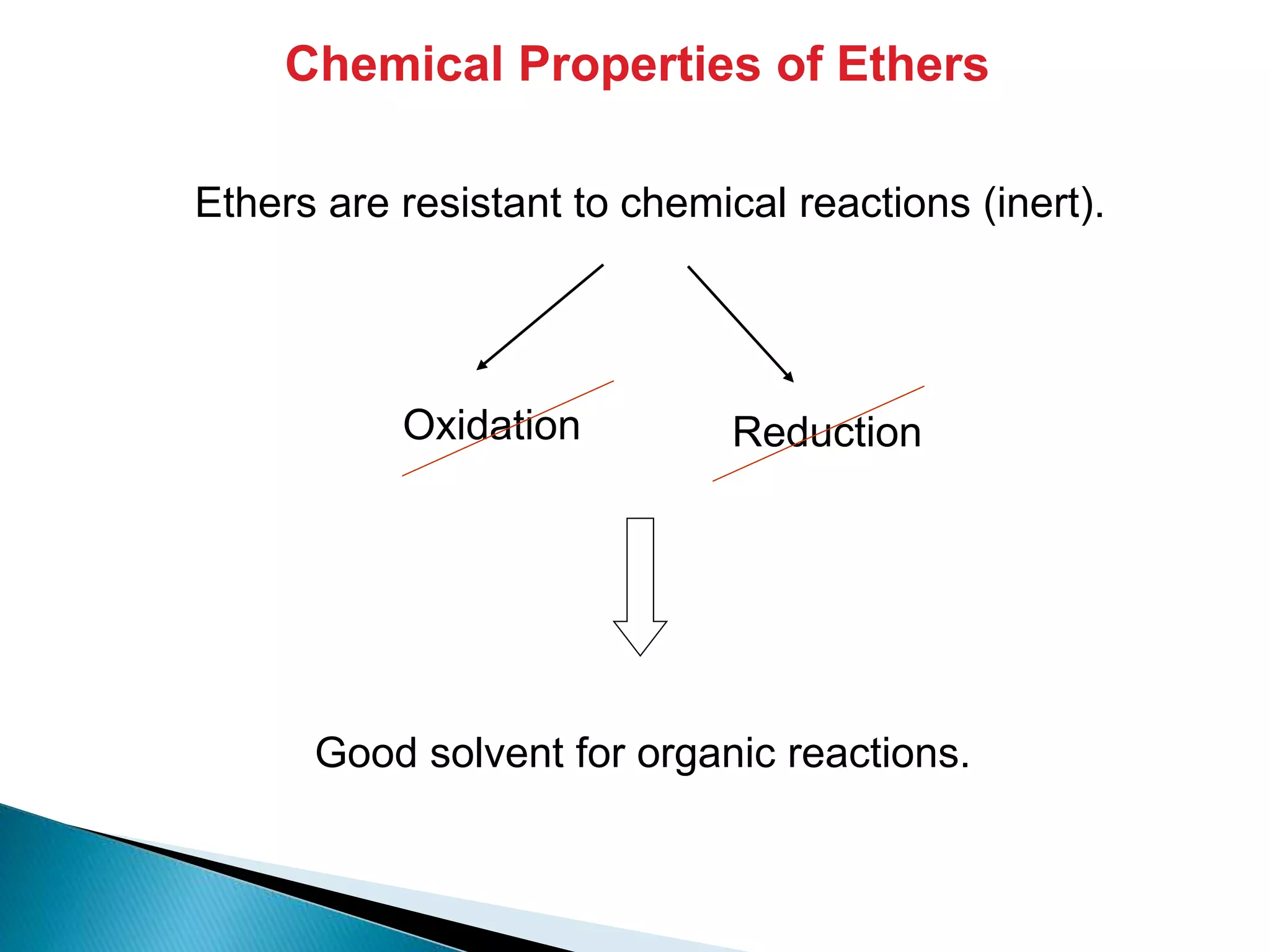 Chemical Properties of Ethers

Ethers are resistant to chemical reactions (inert).

Oxidation

Reduction

Good solvent for organic reactions.